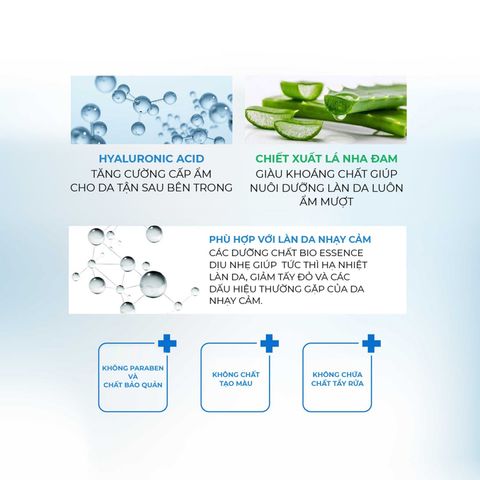 HYALURONIC ACID
TĂNG CƯỜNG CẤP ẨM CHO DA TẬN SAU BÊN TRONG

CHIẾT XUẤT LÁ NHA ĐAM
GIÀU KHOÁNG CHẤT GIÚP NUÔI DƯỠNG LÀN DA LUÔN ẨM MƯỢT

PHÙ HỢP VỚI LÀN DA NHẠY CẢM
CÁC DƯỠNG CHẤT BIO ESSENCE DỊU NHẸ GIÚP  TỨC THÌ HẠ NHIỆT LÀN DA, GIẢM TẤY ĐỎ VÀ CÁC DẤU HIỆU THƯỜNG GẶP CỦA DA NHẠY CẢM.

KHÔNG PARABEN VÀ CHẤT BẢO QUẢN

KHÔNG CHẤT TẠO MÀU

KHÔNG CHỨA CHẤT TẨY RỬA